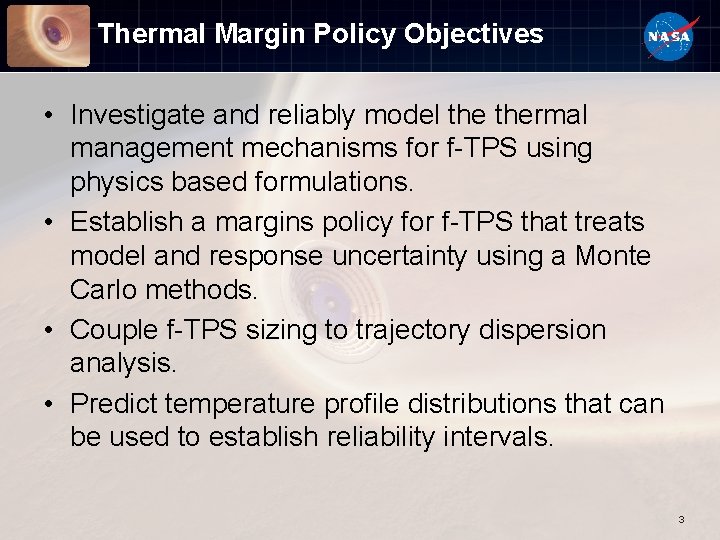 Thermal Margin Policy Objectives

NASA

• Investigate and reliably model the thermal management mechanisms for f-TPS using physics based formulations.

• Establish a margins policy for f-TPS that treats model and response uncertainty using a Monte Carlo methods.

• Couple f-TPS sizing to trajectory dispersion analysis.

• Predict temperature profile distributions that can be used to establish reliability intervals.

3